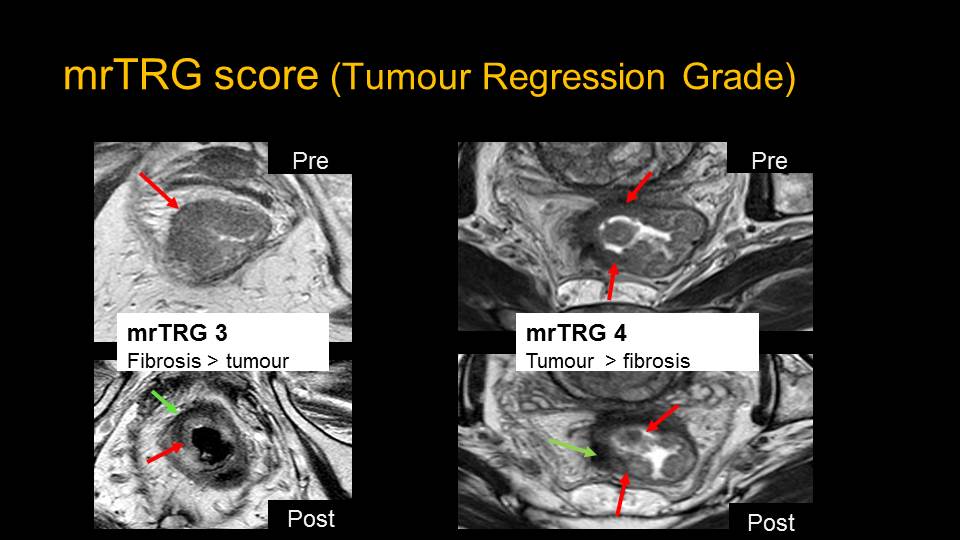 mrTRG score (Tumour Regression Grade)

Pre

mrTRG 3
Fibrosis > tumour

Post

Pre

mrTRG 4
Tumour > fibrosis

Post